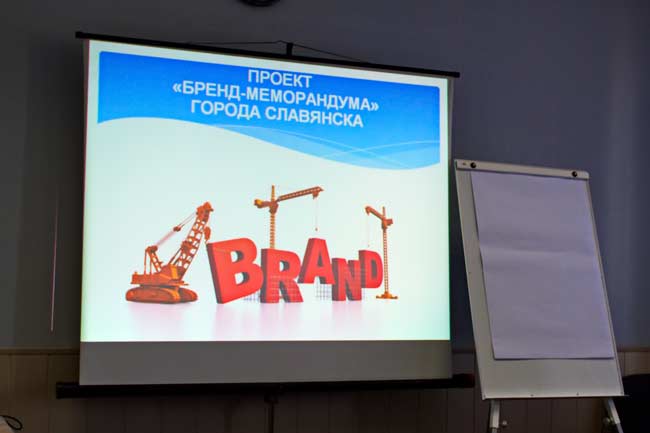 ПРОЕКТ
«БРЕНД-МЕМОРАНДУМА»
ГОРОДА СЛАВЯНСКА

BRAND